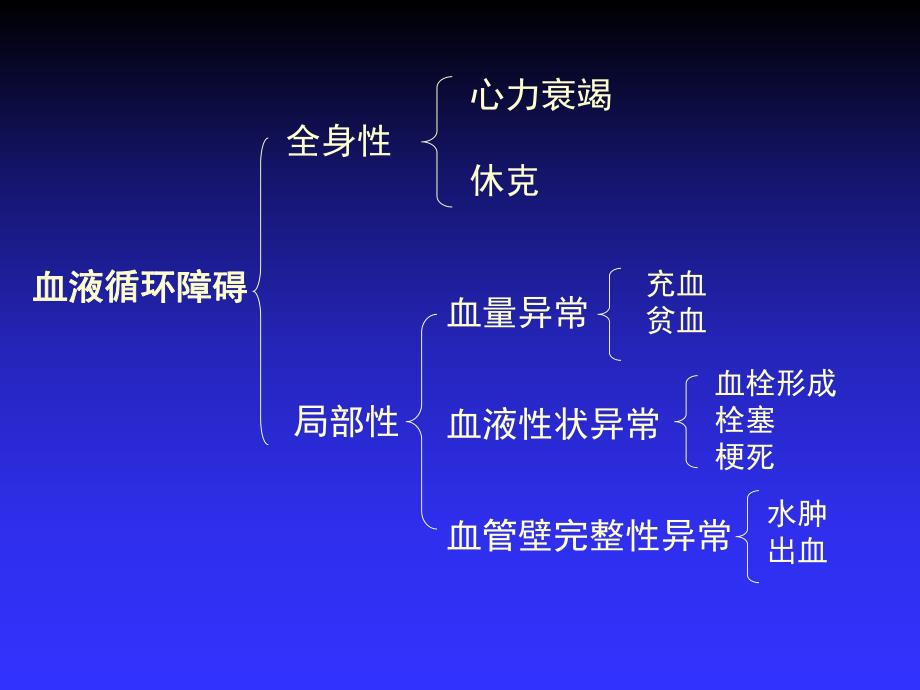 血液循环障碍

全身性

心力衰竭

休克

局部性

血量异常

充血
贫血

血液性状异常

血栓形成
栓塞
梗死

血管壁完整性异常

水肿
出血